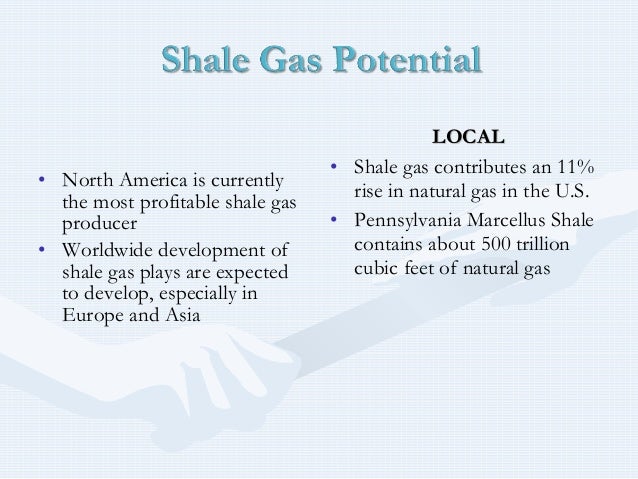 Shale Gas Potential

• North America is currently the most profitable shale gas producer
• Worldwide development of shale gas plays are expected to develop, especially in Europe and Asia

LOCAL

• Shale gas contributes an 11% rise in natural gas in the U.S.
• Pennsylvania Marcellus Shale contains about 500 trillion cubic feet of natural gas